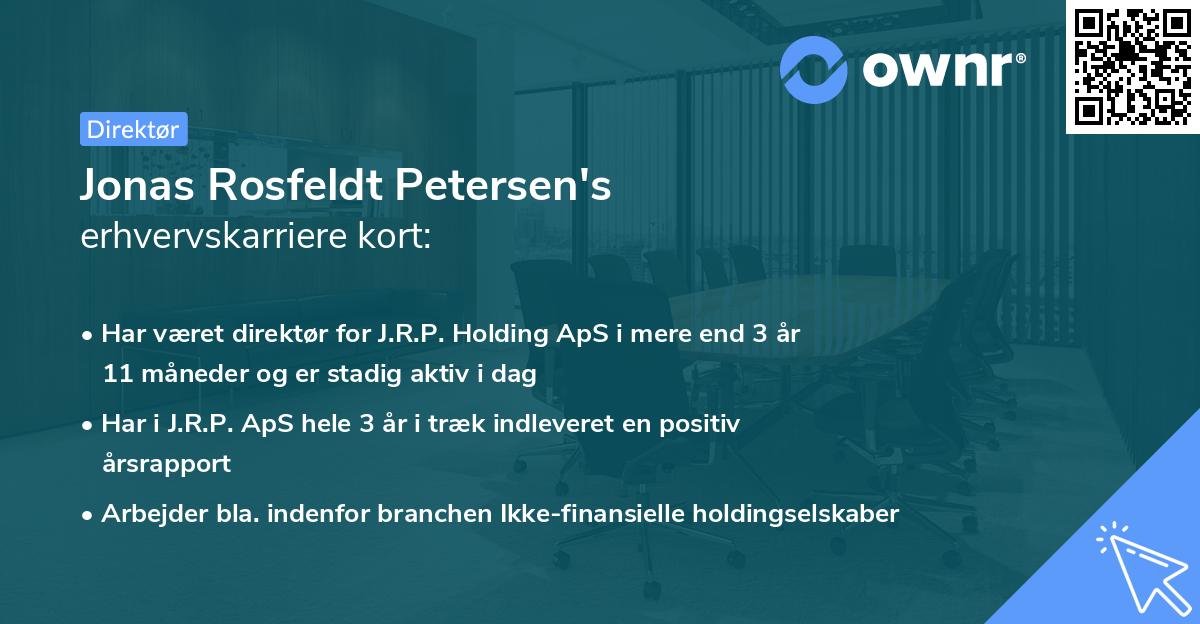 ownr®

Direktør

Jonas Rosfeldt Petersen's
erhvervskarriere kort:

• Har været direktør for J.R.P. Holding ApS i mere end 3 år 11 måneder og er stadig aktiv i dag

• Har i J.R.P. ApS hele 3 år i træk indleveret en positiv årsrapport

• Arbejder bla. indenfor branchen Ikke-finansielle holdingselskaber